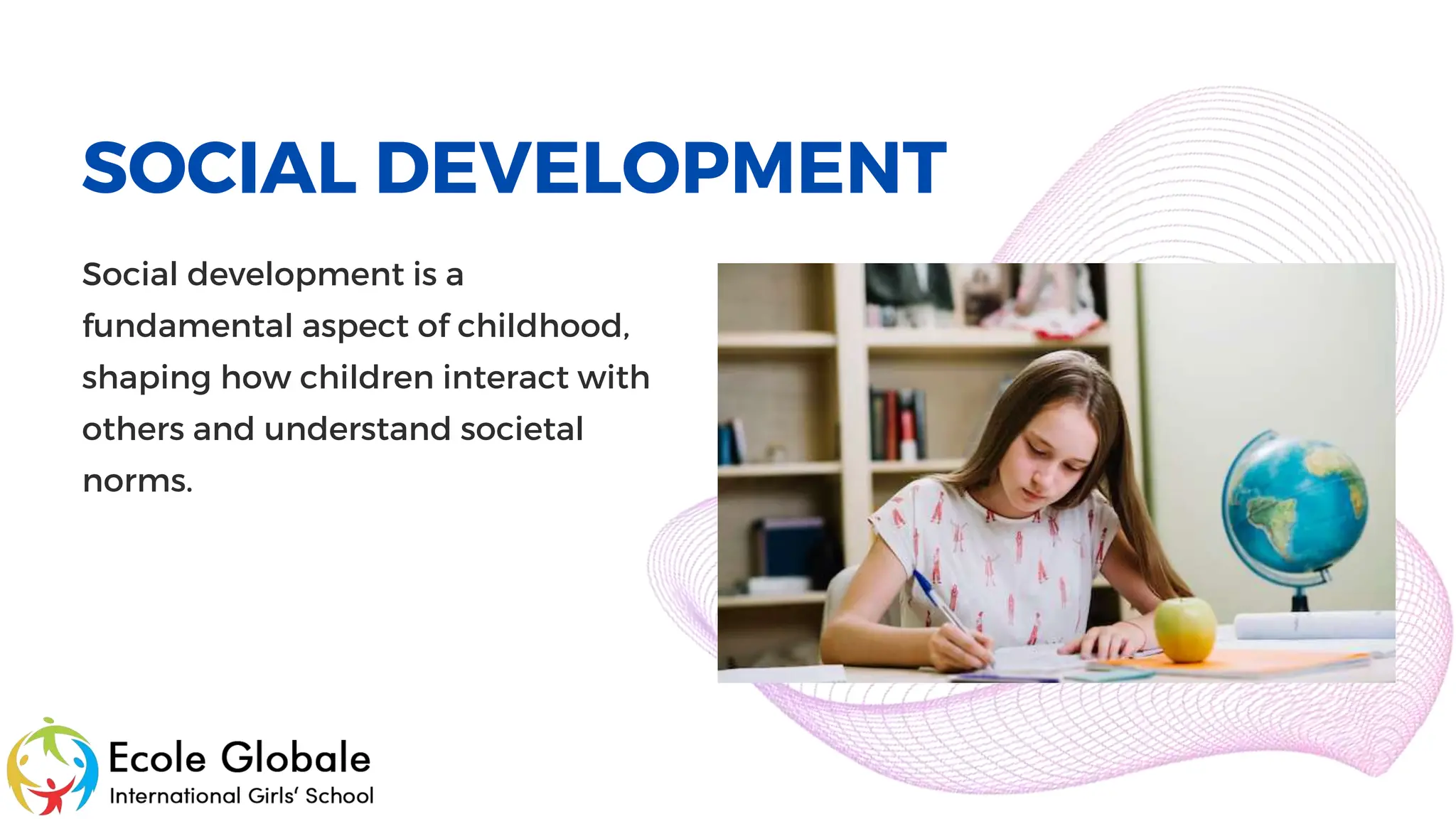 SOCIAL DEVELOPMENT

Social development is a fundamental aspect of childhood, shaping how children interact with others and understand societal norms.

Ecole Globale
International Girls' School